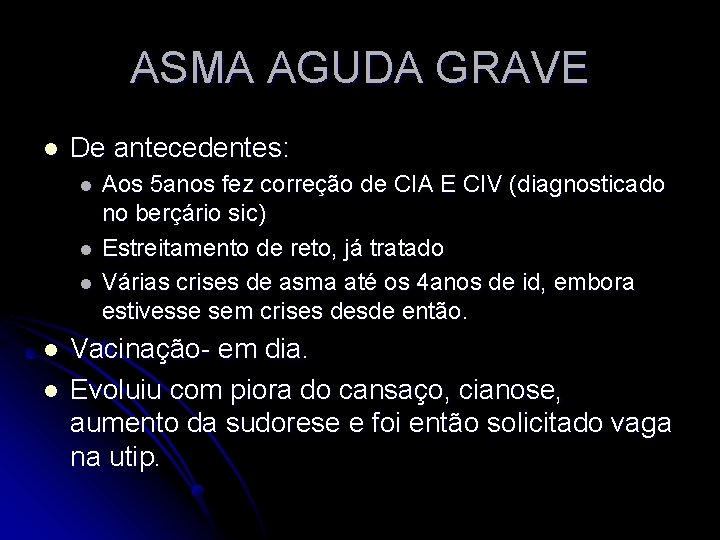 ASMA AGUDA GRAVE

- De antecedentes:
  - Aos 5anos fez correção de CIA E CIV (diagnosticado no berçário sic)
  - Estreitamento de reto, já tratado
  - Várias crises de asma até os 4anos de id, embora estivesse sem crises desde então.
- Vacinação- em dia.
- Evoluiu com piora do cansaço, cianose, aumento da sudorese e foi então solicitado vaga na utip.